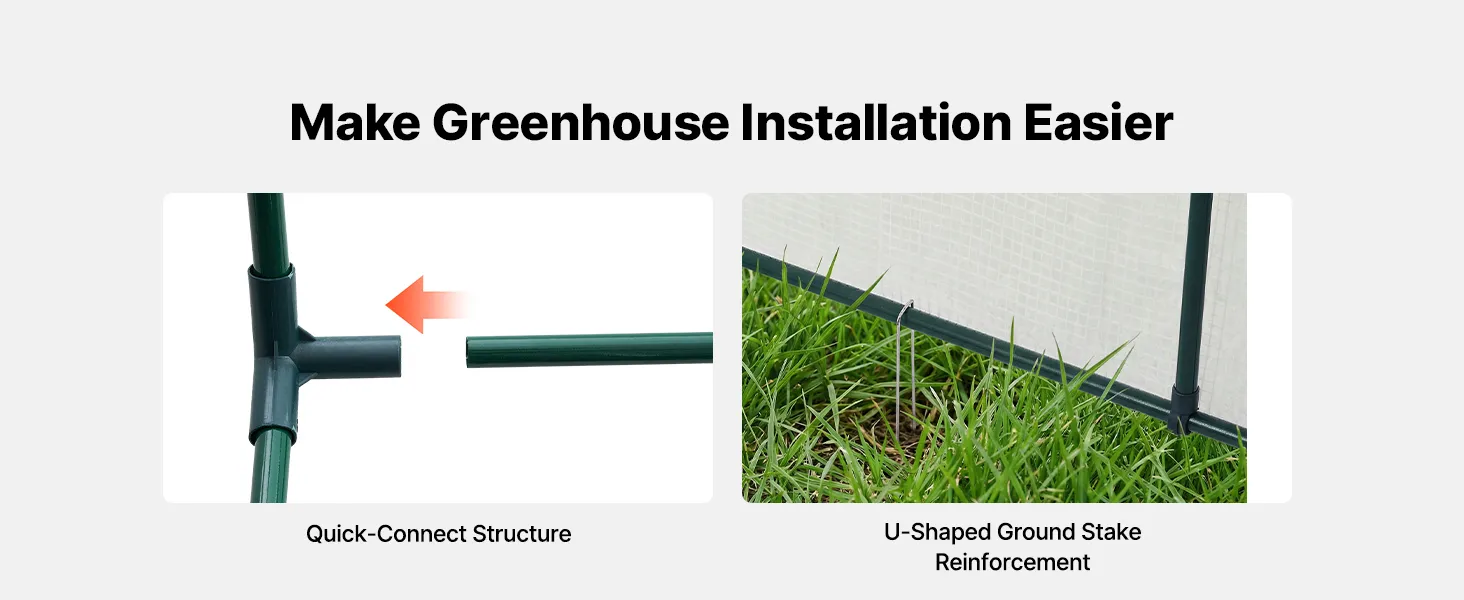 Make Greenhouse Installation Easier

Quick-Connect Structure

U-Shaped Ground Stake Reinforcement